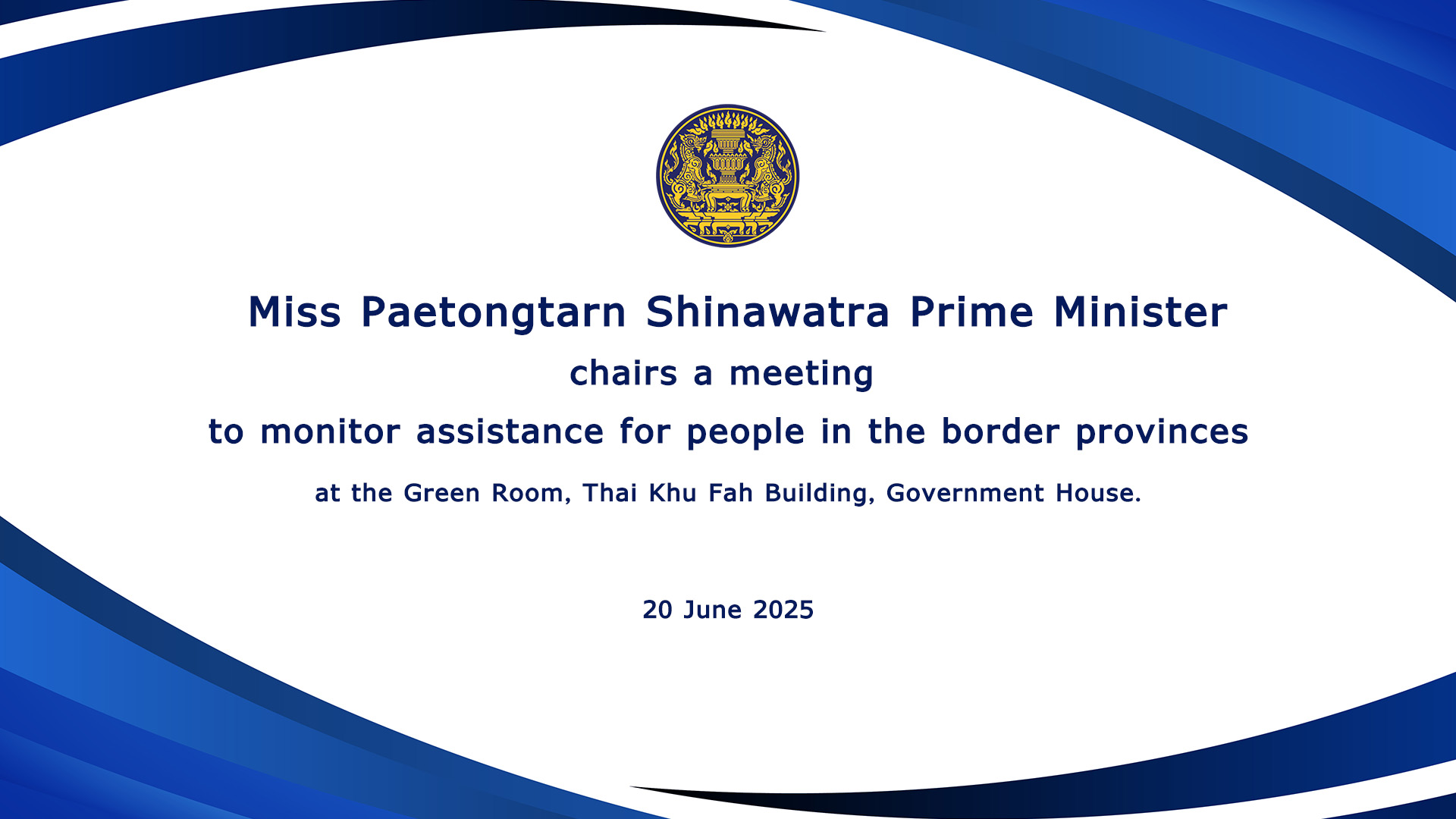 Miss Paetongtarn Shinawatra Prime Minister
chairs a meeting
to monitor assistance for people in the border provinces
at the Green Room, Thai Khu Fah Building, Government House.

20 June 2025